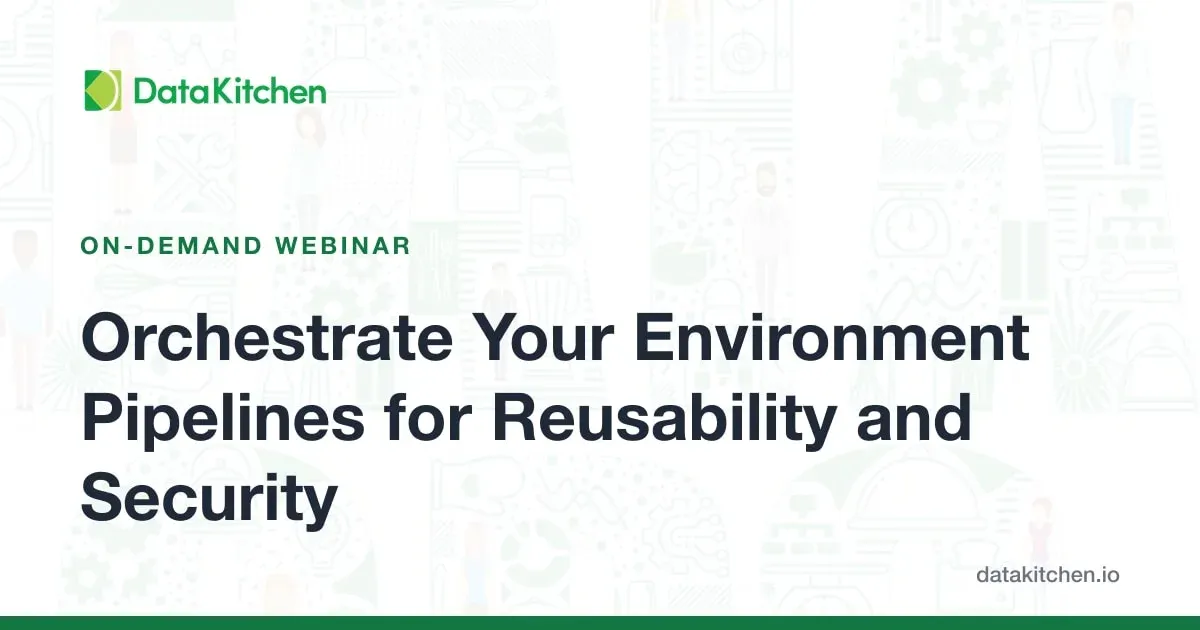 DataKitchen

ON-DEMAND WEBINAR

Orchestrate Your Environment Pipelines for Reusability and Security

datakitchen.io